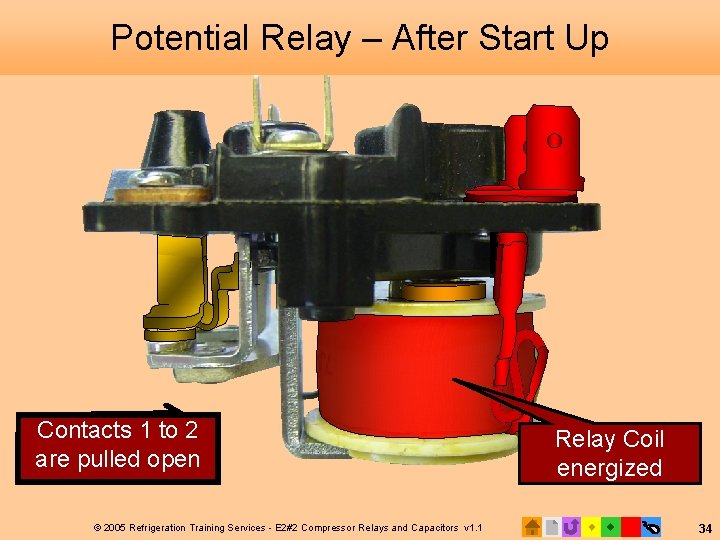 Potential Relay – After Start Up

Contacts 1 to 2 are pulled open

Relay Coil energized

© 2005 Refrigeration Training Services - E2#2 Compressor Relays and Capacitors v1.1

34